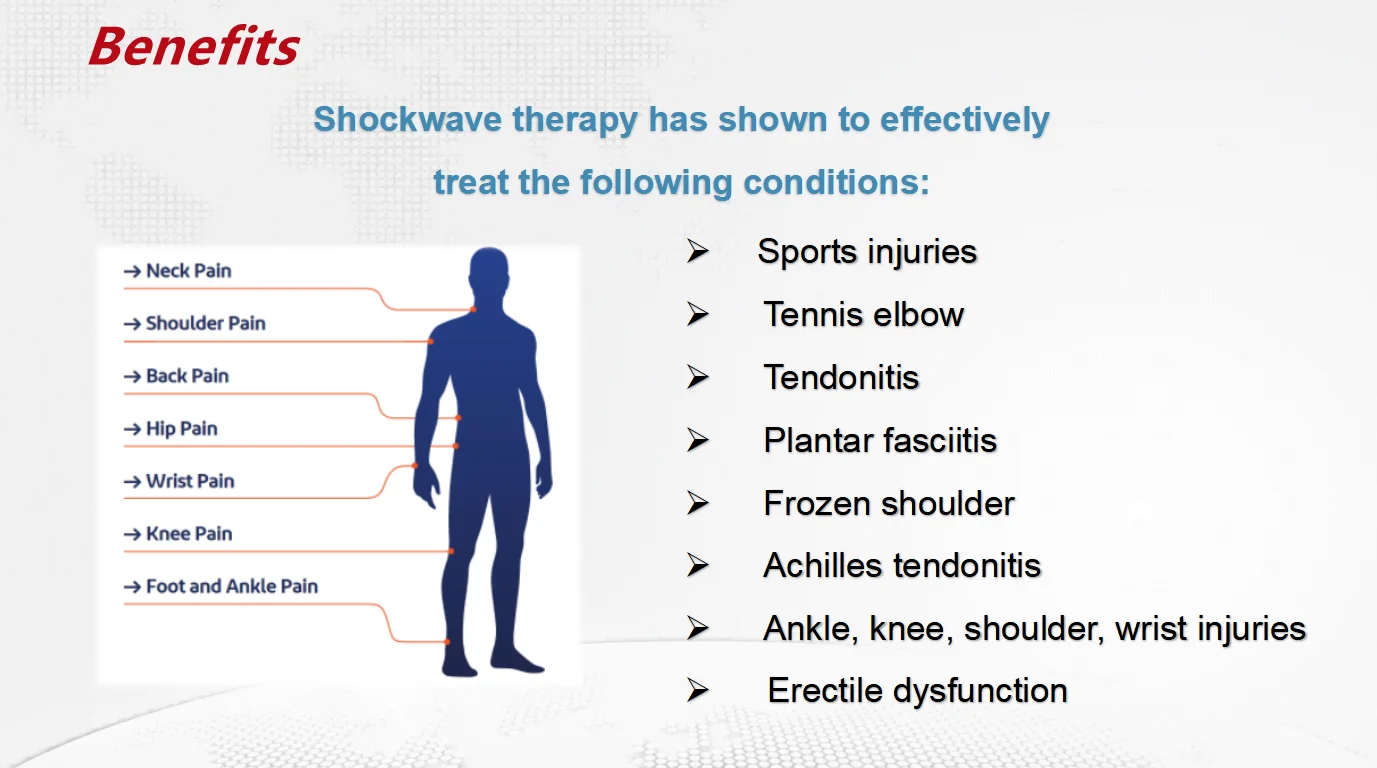 Benefits

Shockwave therapy has shown to effectively treat the following conditions:

→ Neck Pain
→ Shoulder Pain
→ Back Pain
→ Hip Pain
→ Wrist Pain
→ Knee Pain
→ Foot and Ankle Pain

➢ Sports injuries
➢ Tennis elbow
➢ Tendonitis
➢ Plantar fasciitis
➢ Frozen shoulder
➢ Achilles tendonitis
➢ Ankle, knee, shoulder, wrist injuries
➢ Erectile dysfunction